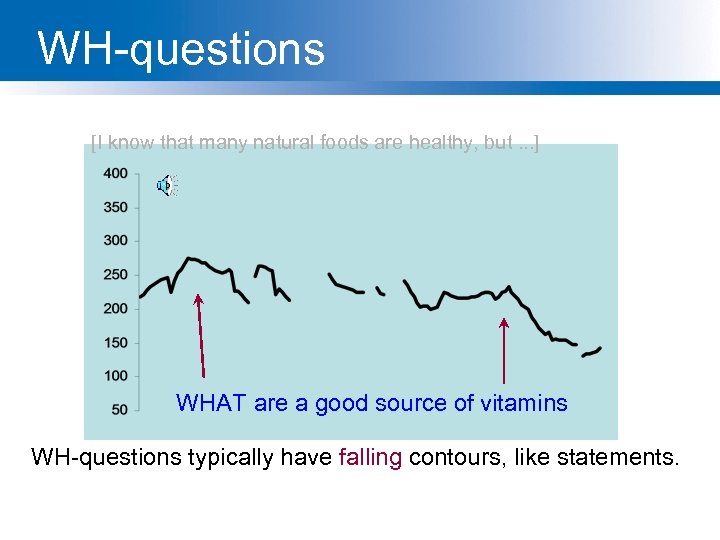 WH-questions

[I know that many natural foods are healthy, but ...]

400
350
300
250
200
150
100
50

WHAT are a good source of vitamins

WH-questions typically have falling contours, like statements.